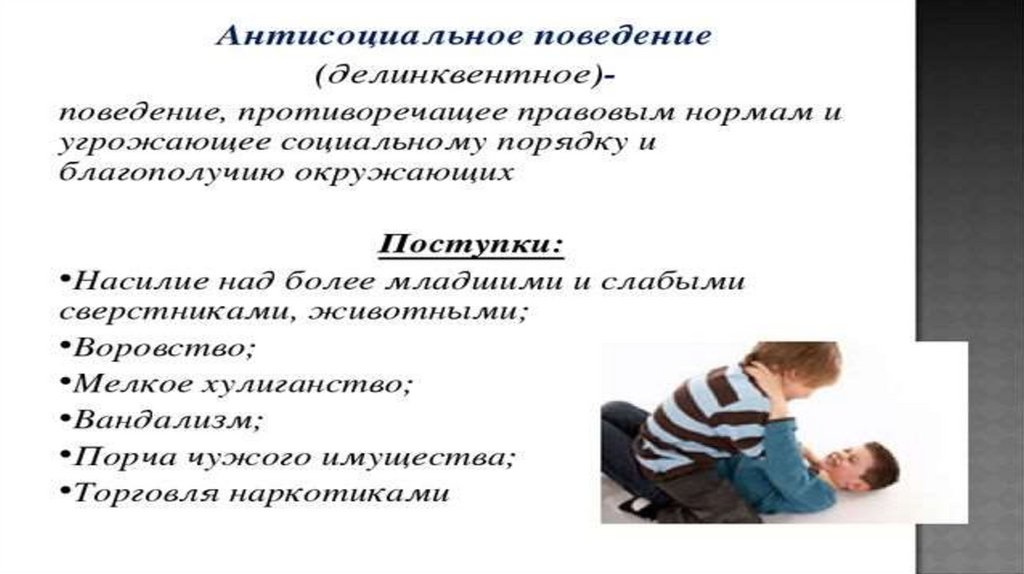 Антисоциальное поведение
(делинквентное)-
поведение, противоречащее правовым нормам и угрожающее социальному порядку и благополучию окружающих

Поступки:
•Насилие над более младшими и слабыми сверстниками, животными;
•Воровство;
•Мелкое хулиганство;
•Вандализм;
•Порча чужого имущества;
•Торговля наркотиками